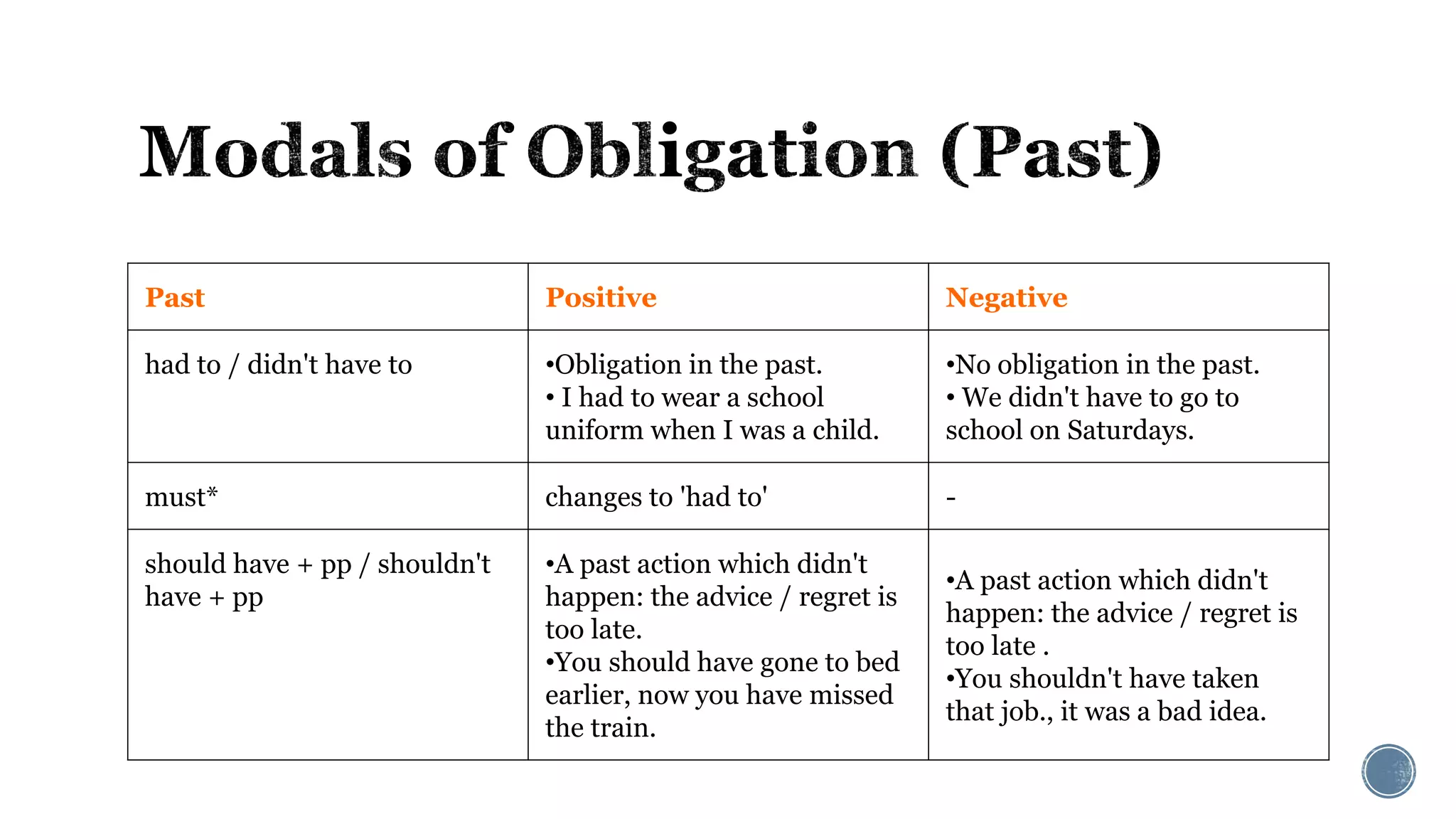 Modals of Obligation (Past)

| Past | Positive | Negative |
|---|---|---|
| had to / didn't have to | •Obligation in the past. • I had to wear a school uniform when I was a child. | •No obligation in the past. • We didn't have to go to school on Saturdays. |
| must* | changes to 'had to' | - |
| should have + pp / shouldn't have + pp | •A past action which didn't happen: the advice / regret is too late. •You should have gone to bed earlier, now you have missed the train. | •A past action which didn't happen: the advice / regret is too late . •You shouldn't have taken that job., it was a bad idea. |